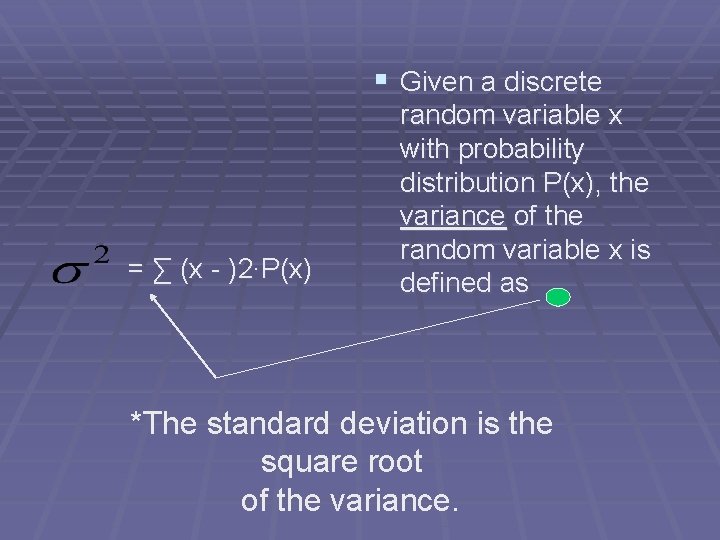 Given a discrete random variable x with probability distribution P(x), the variance of the random variable x is defined as

$\sigma^2$ = ∑ (x - )2·P(x)

*The standard deviation is the square root of the variance.